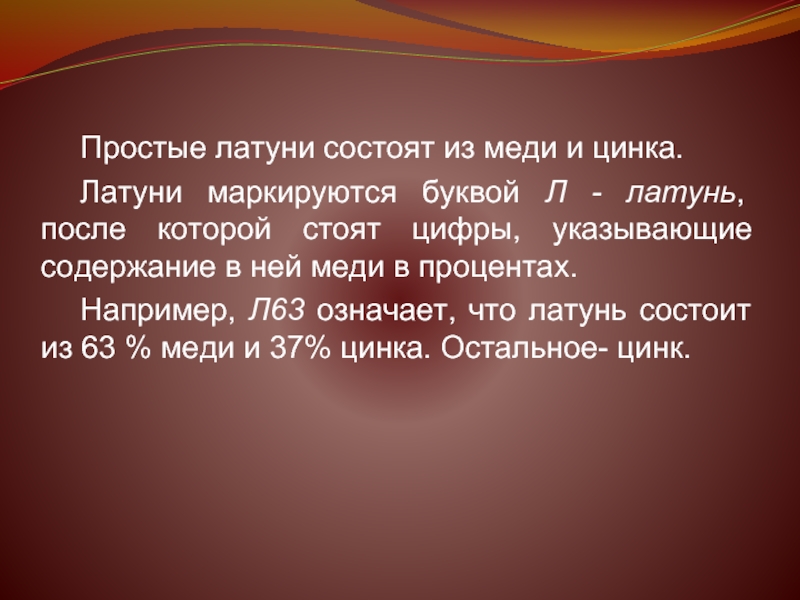 Простые латуни состоят из меди и цинка.

Латуни маркируются буквой Л - латунь, после которой стоят цифры, указывающие содержание в ней меди в процентах.

Например, Л63 означает, что латунь состоит из 63 % меди и 37% цинка. Остальное- цинк.